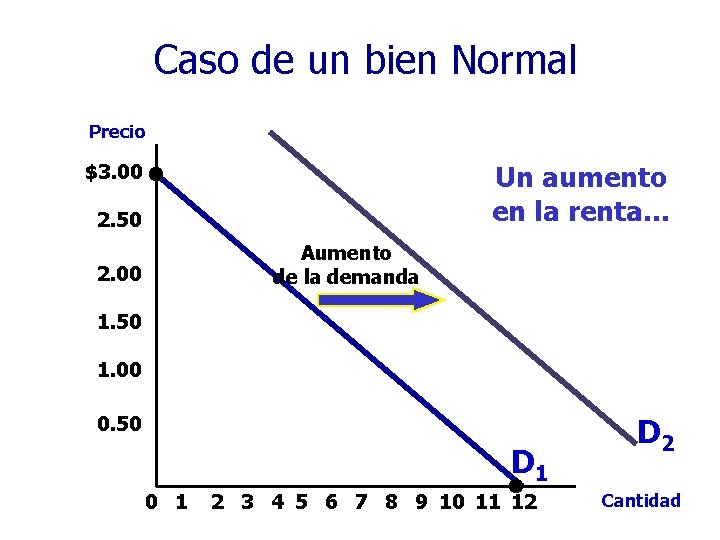 Caso de un bien Normal

Precio

$3.00
2.50
2.00
1.50
1.00
0.50

Un aumento en la renta...

Aumento de la demanda

$D_2$

$D_1$

0 1 2 3 4 5 6 7 8 9 10 11 12

Cantidad